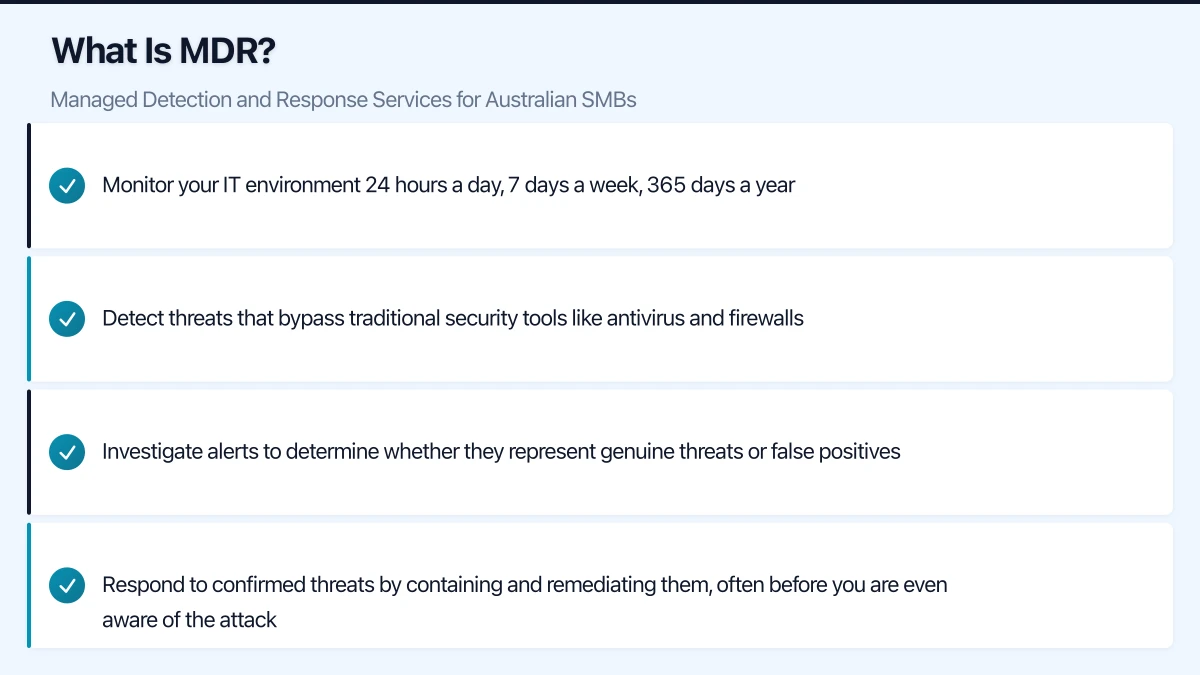 What Is MDR?

Managed Detection and Response Services for Australian SMBs

Monitor your IT environment 24 hours a day, 7 days a week, 365 days a year

Detect threats that bypass traditional security tools like antivirus and firewalls

Investigate alerts to determine whether they represent genuine threats or false positives

Respond to confirmed threats by containing and remediating them, often before you are even aware of the attack